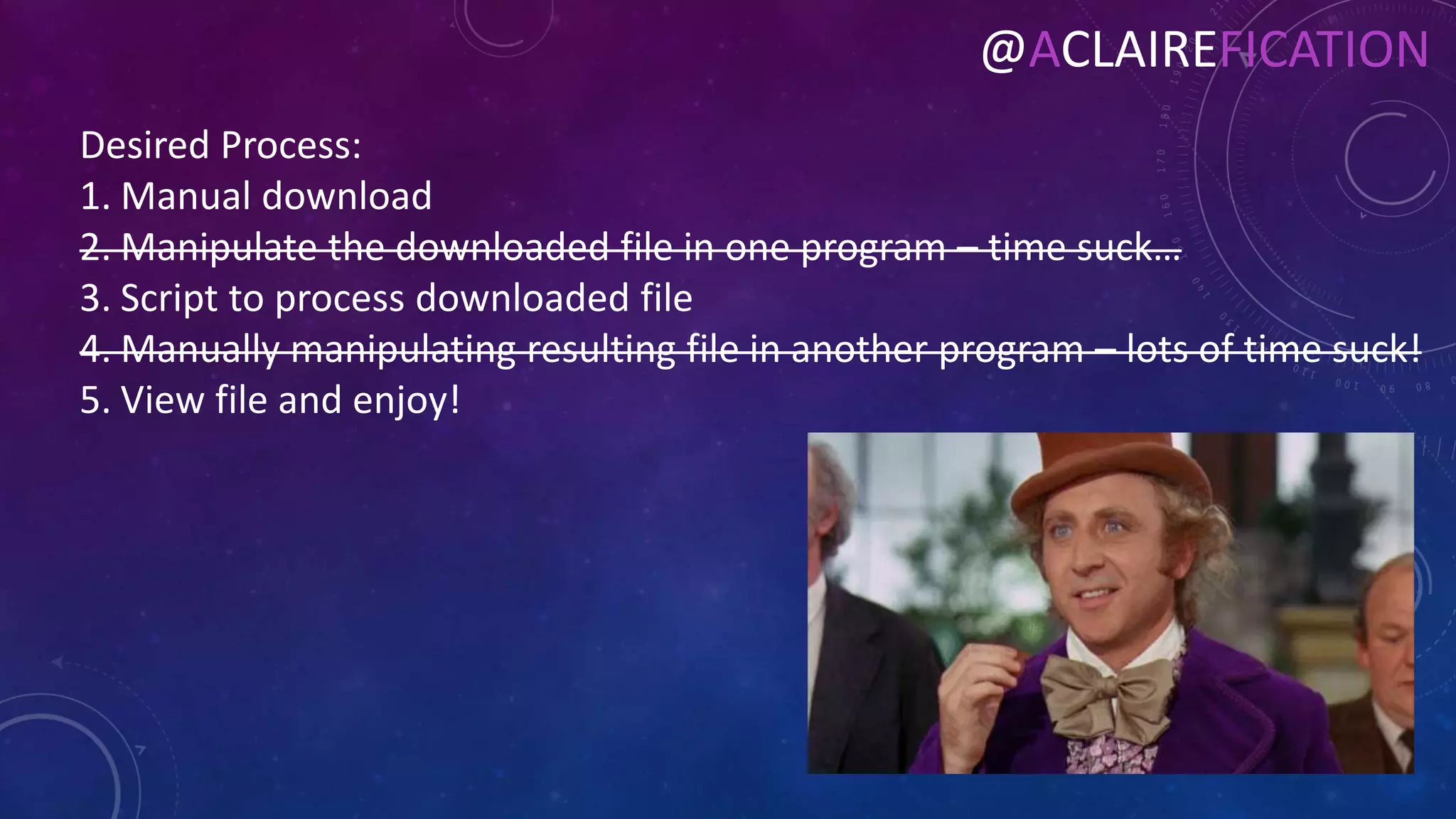 @ACLAIREFICATION

Desired Process:
1. Manual download
~~2. Manipulate the downloaded file in one program – time suck…~~
3. Script to process downloaded file
~~4. Manually manipulating resulting file in another program – lots of time suck!~~
5. View file and enjoy!